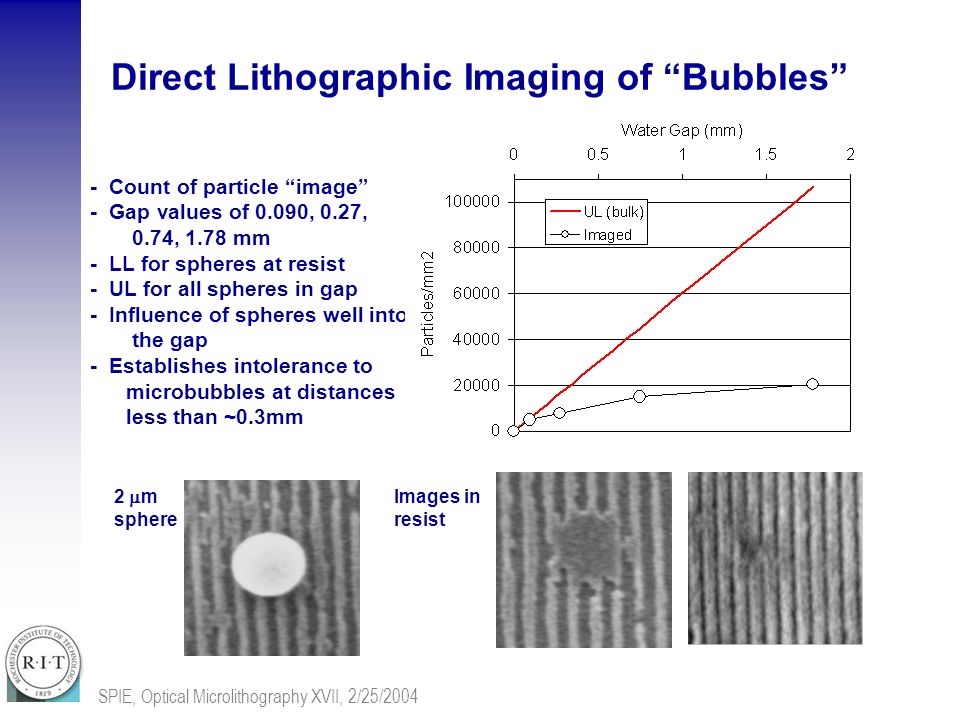 Direct Lithographic Imaging of “Bubbles”

- Count of particle “image”
- Gap values of 0.090, 0.27, 0.74, 1.78 mm
- LL for spheres at resist
- UL for all spheres in gap
- Influence of spheres well into the gap
- Establishes intolerance to microbubbles at distances less than ~0.3mm

Water Gap (mm)
0
0.5
1
1.5
2
100000
80000
60000
40000
20000
0
Particles/mm2
UL (bulk)
Imaged

2 $\mu$m sphere

Images in resist

ROCHESTER INSTITUTE OF TECHNOLOGY
R·I·T
1829

SPIE, Optical Microlithography XVII, 2/25/2004